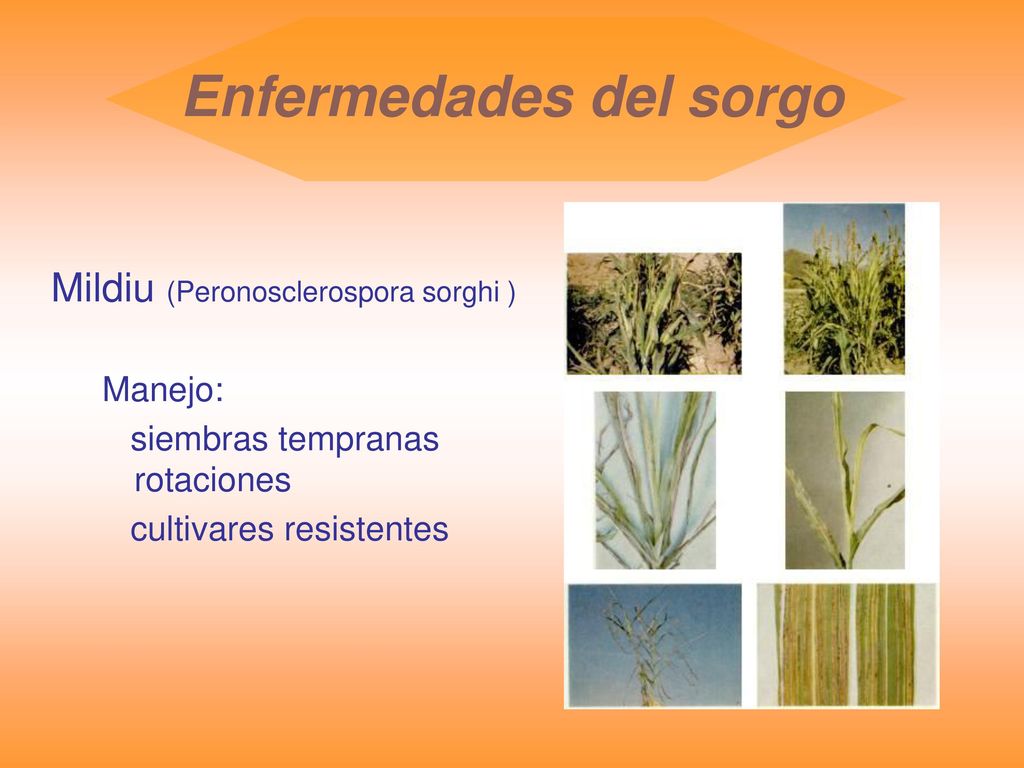 Enfermedades del sorgo

Mildiu (Peronosclerospora sorghi )

Manejo:
siembras tempranas
rotaciones
cultivares resistentes